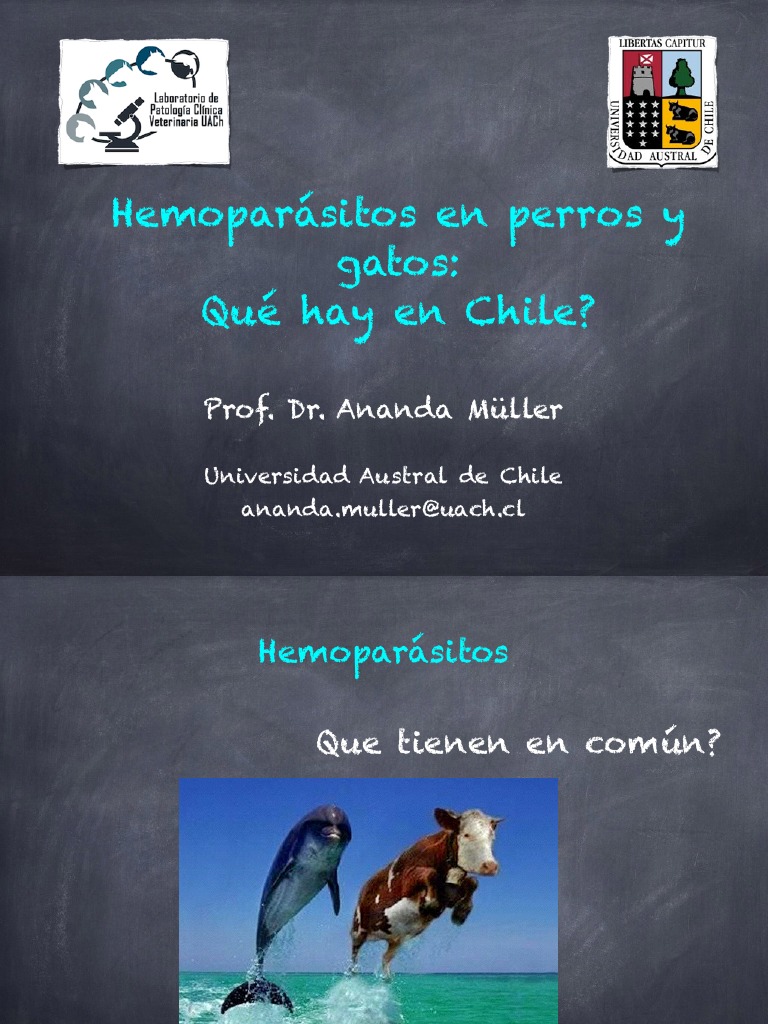 Laboratorio de
Patología Clínica
Veterinaria UACh

LIBERTAS CAPITUR
UNIVERSIDAD AUSTRAL DE CHILE

Hemoparásitos en perros y gatos:
Qué hay en Chile?

Prof. Dr. Ananda Müller

Universidad Austral de Chile
ananda.muller@uach.cl

Hemoparásitos

Que tienen en común?